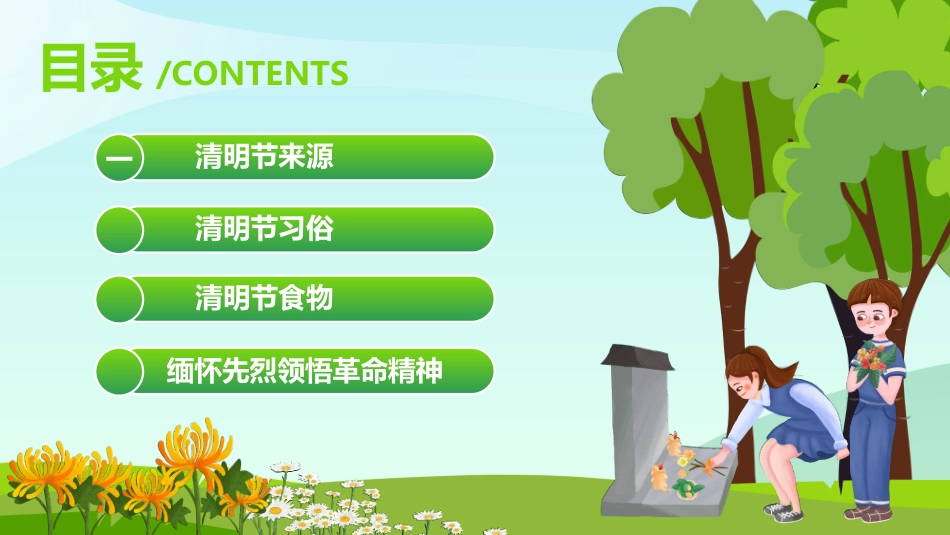 目录 /CONTENTS

一 清明节来源

清明节习俗

清明节食物

缅怀先烈领悟革命精神